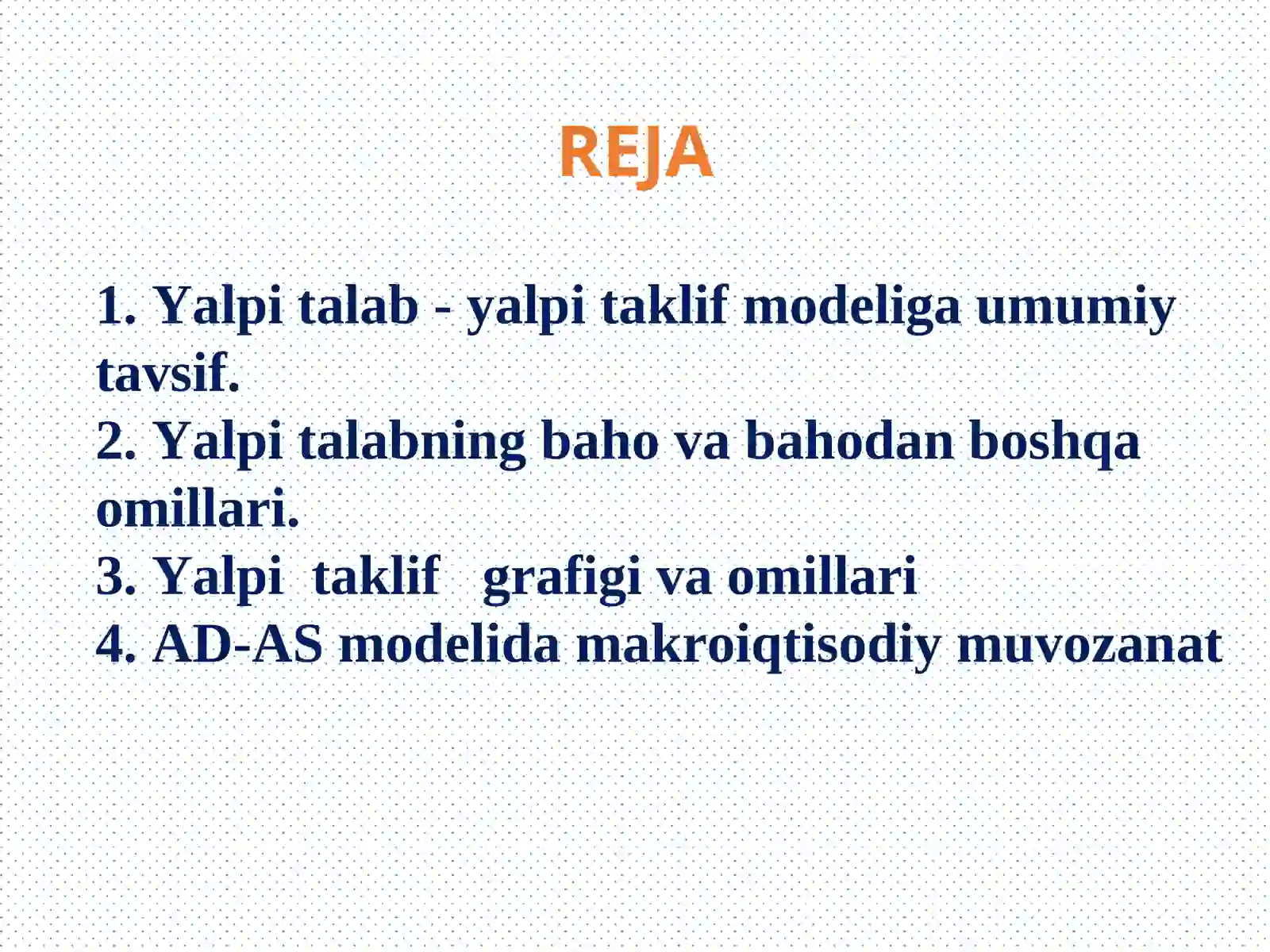 REJA

1. Yalpi talab - yalpi taklif modeliga umumiy tavsif.
2. Yalpi talabning baho va bahodan boshqa omillari.
3. Yalpi taklif grafigi va omillari
4. AD-AS modelida makroiqtisodiy muvozanat